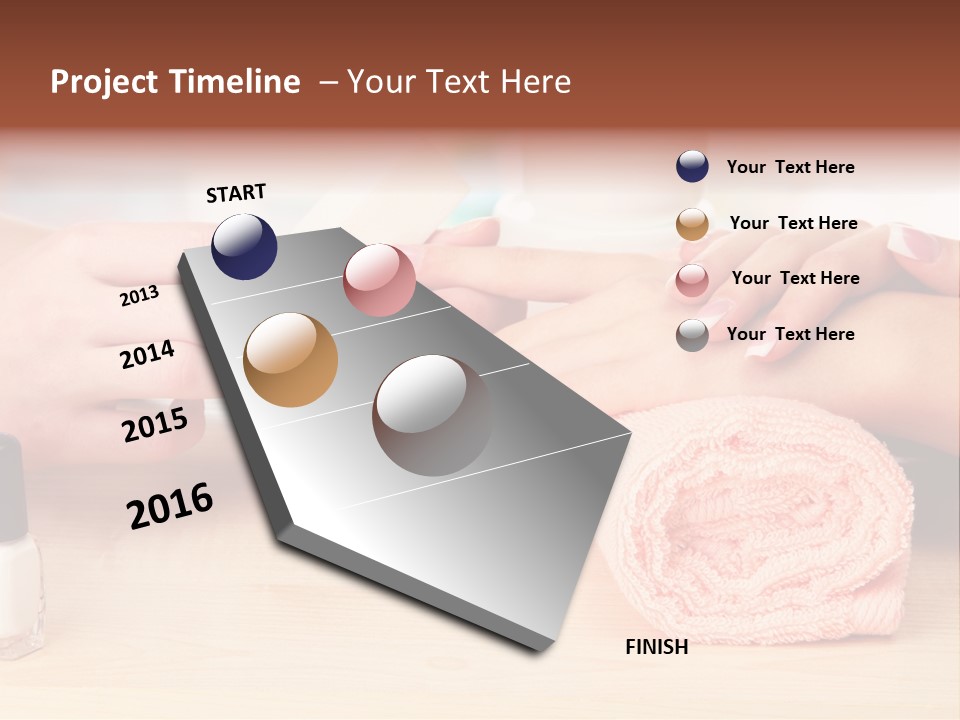 Project Timeline – Your Text Here

START

2013

2014

2015

2016

FINISH

Your Text Here

Your Text Here

Your Text Here

Your Text Here